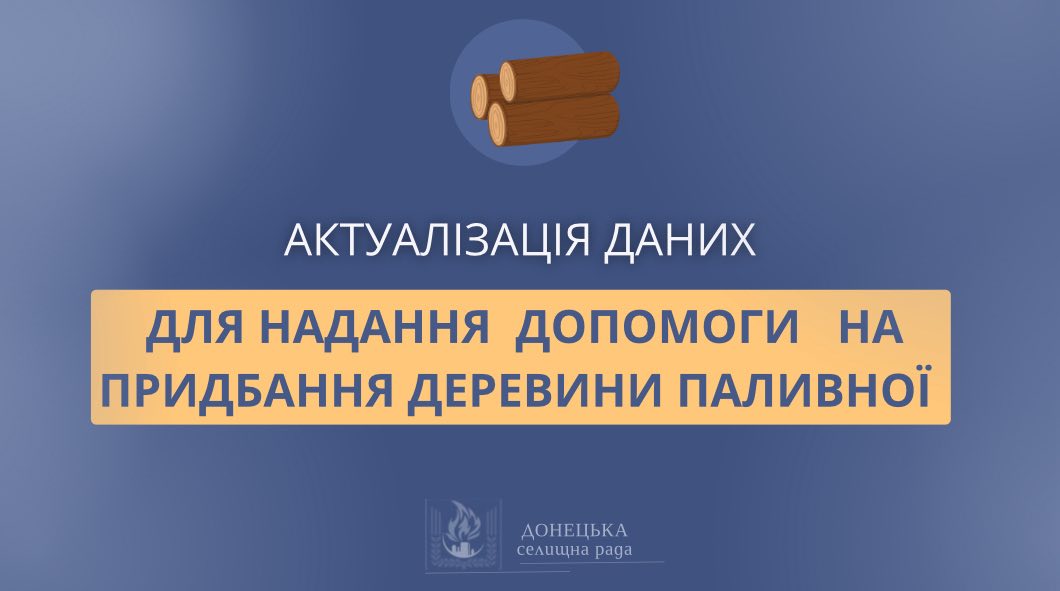 АКТУАЛІЗАЦІЯ ДАНИХ

ДЛЯ НАДАННЯ ДОПОМОГИ НА ПРИДБАННЯ ДЕРЕВИНИ ПАЛИВНОЇ

ДОНЕЦЬКА
селищна рада